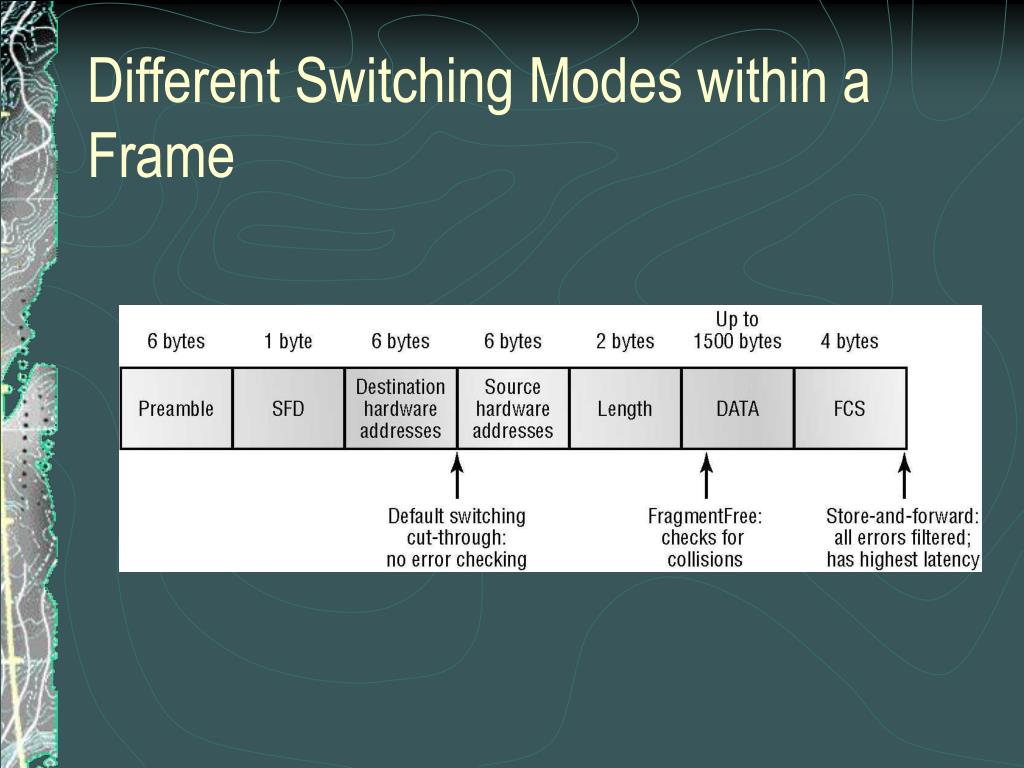 Different Switching Modes within a Frame

| 6 bytes | 1 byte | 6 bytes | 6 bytes | 2 bytes | Up to 1500 bytes | 4 bytes |
|---|---|---|---|---|---|---|
| Preamble | SFD | Destination hardware addresses | Source hardware addresses | Length | DATA | FCS |

Default switching cut-through: no error checking

FragmentFree: checks for collisions

Store-and-forward: all errors filtered; has highest latency